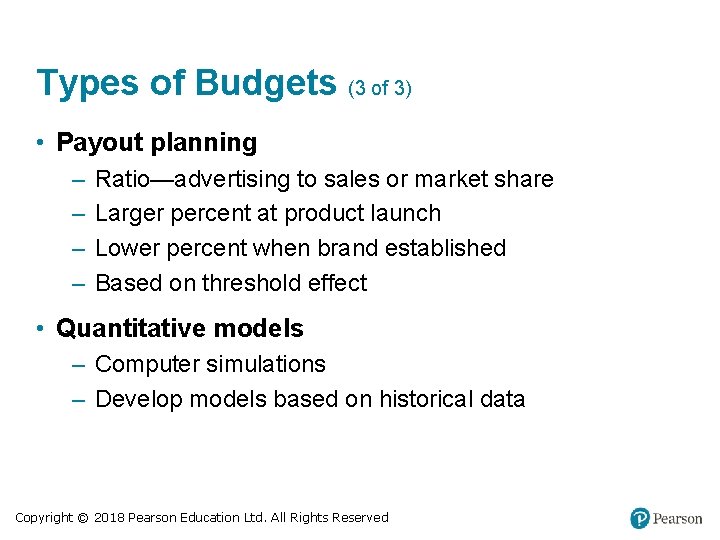 Types of Budgets (3 of 3)

• Payout planning
– Ratio—advertising to sales or market share
– Larger percent at product launch
– Lower percent when brand established
– Based on threshold effect

• Quantitative models
– Computer simulations
– Develop models based on historical data

Copyright © 2018 Pearson Education Ltd. All Rights Reserved

Pearson